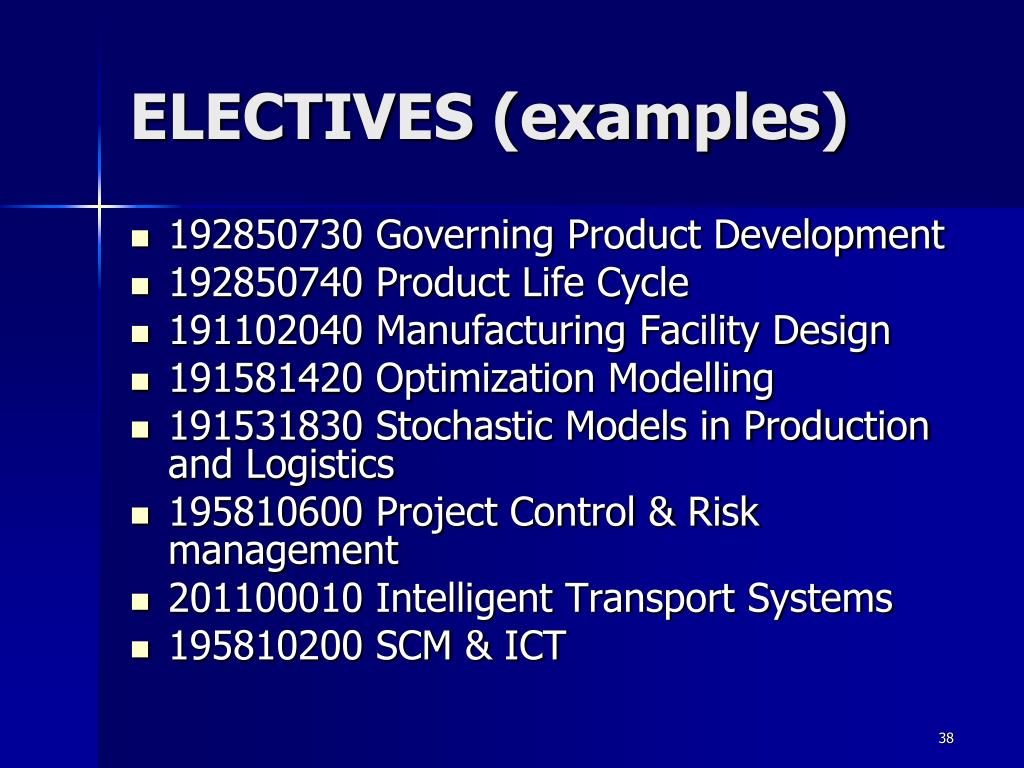 ELECTIVES (examples)

- 192850730 Governing Product Development
- 192850740 Product Life Cycle
- 191102040 Manufacturing Facility Design
- 191581420 Optimization Modelling
- 191531830 Stochastic Models in Production and Logistics
- 195810600 Project Control & Risk management
- 201100010 Intelligent Transport Systems
- 195810200 SCM & ICT

38